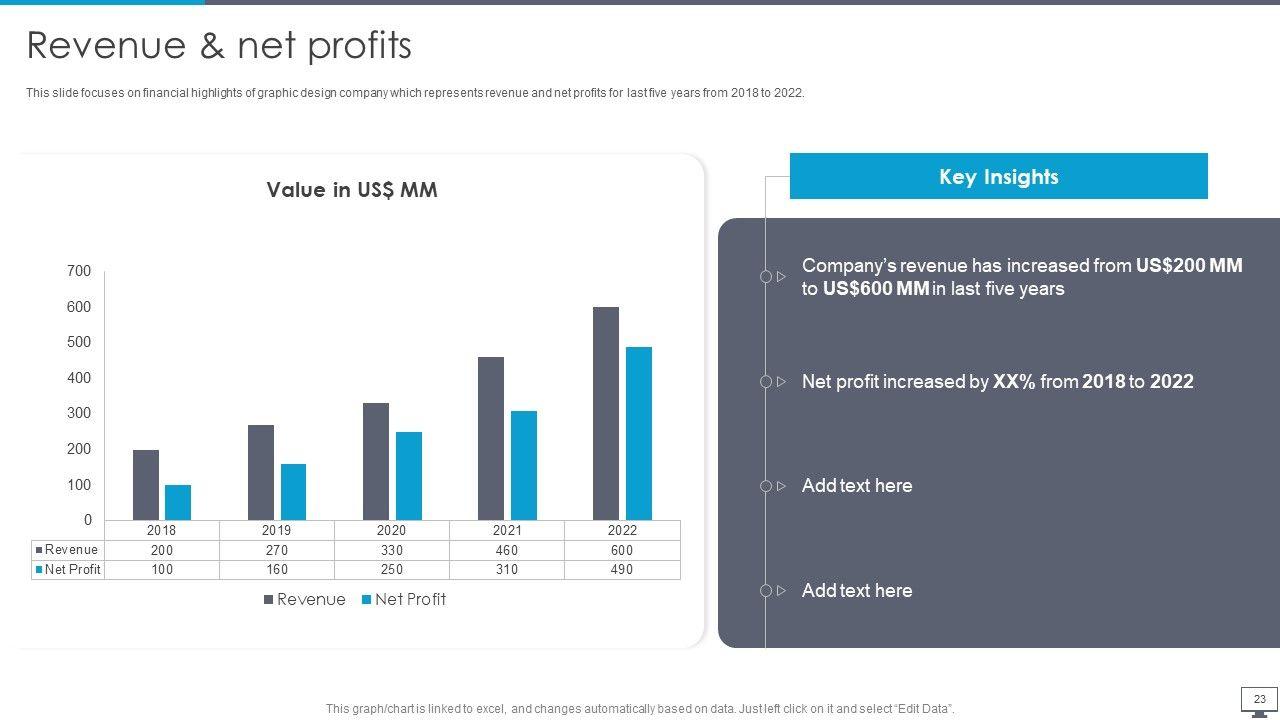 Revenue & net profits

This slide focuses on financial highlights of graphic design company which represents revenue and net profits for last five years from 2018 to 2022.

Value in US$ MM

700
600
500
400
300
200
100
0

| | 2018 | 2019 | 2020 | 2021 | 2022 |
|---|---|---|---|---|---|
| Revenue | 200 | 270 | 330 | 460 | 600 |
| Net Profit | 100 | 160 | 250 | 310 | 490 |

Revenue Net Profit

Key Insights

Company's revenue has increased from US$200 MM to US$600 MM in last five years

Net profit increased by XX% from 2018 to 2022

Add text here

Add text here

This graph/chart is linked to excel, and changes automatically based on data. Just left click on it and select "Edit Data".

23